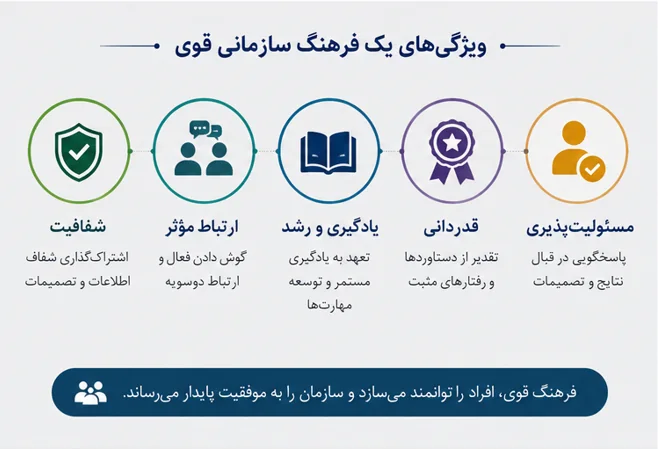 ویژگی‌های یک فرهنگ سازمانی قوی

مسئولیت‌پذیری
پاسخگویی در قبال نتایج و تصمیمات

قدردانی
تقدیر از دستاوردها و رفتارهای مثبت

یادگیری و رشد
تعهد به یادگیری مستمر و توسعه مهارت‌ها

ارتباط مؤثر
گوش دادن فعال و ارتباط دوسویه

شفافیت
اشتراک‌گذاری شفاف اطلاعات و تصمیمات

فرهنگ قوی، افراد را توانمند می‌سازد و سازمان را به موفقیت پایدار می‌رساند.